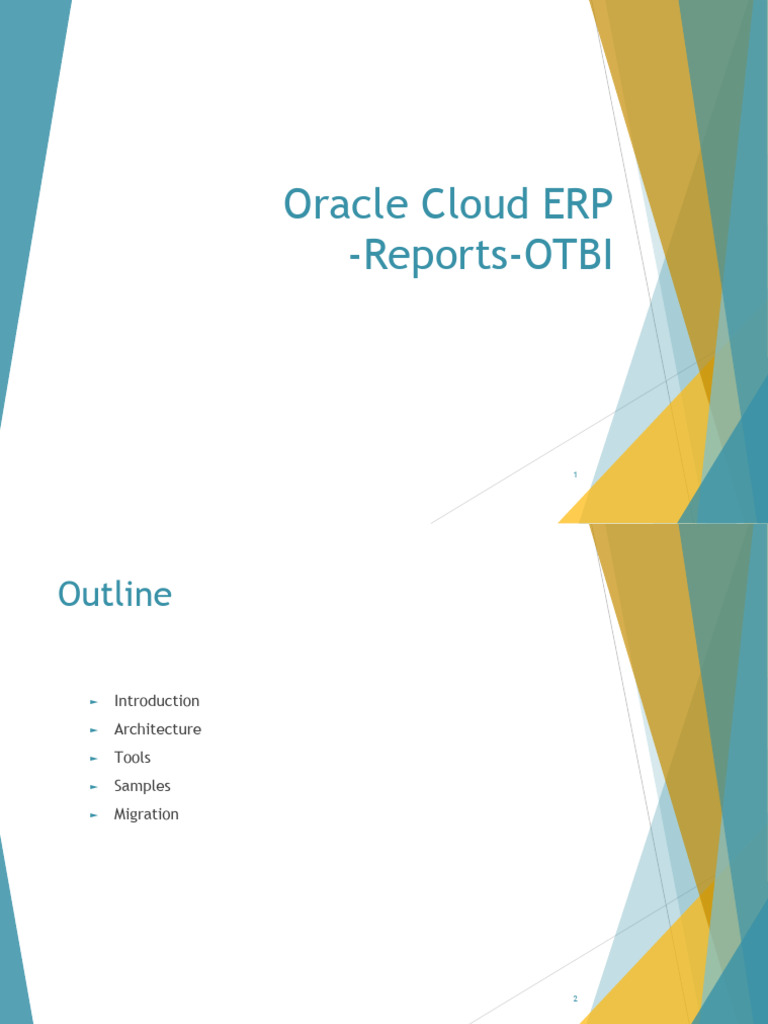 Oracle Cloud ERP
-Reports-OTBI

1

Outline

► Introduction
► Architecture
► Tools
► Samples
► Migration

2